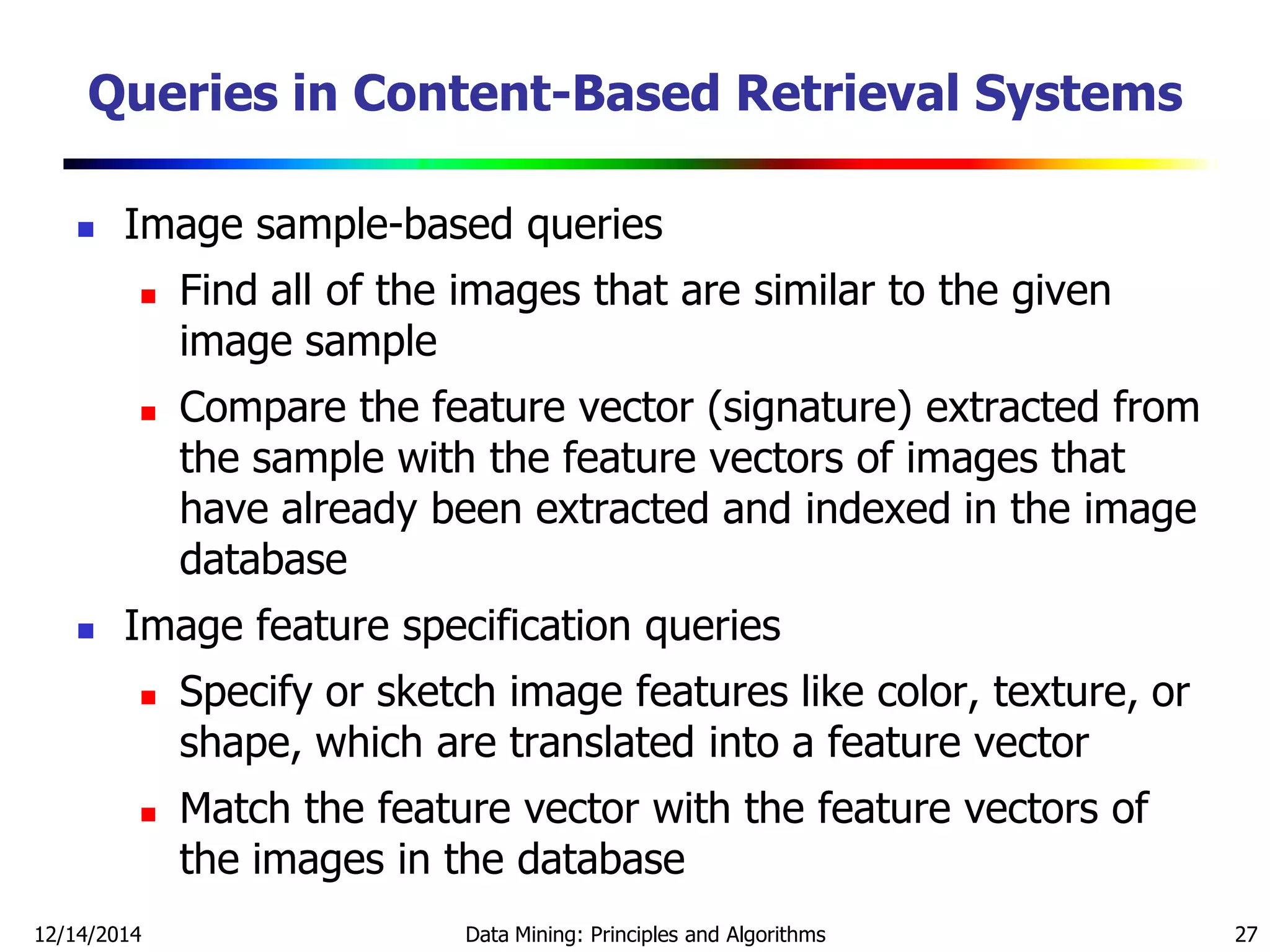 Queries in Content-Based Retrieval Systems

- Image sample-based queries
  - Find all of the images that are similar to the given image sample
  - Compare the feature vector (signature) extracted from the sample with the feature vectors of images that have already been extracted and indexed in the image database
- Image feature specification queries
  - Specify or sketch image features like color, texture, or shape, which are translated into a feature vector
  - Match the feature vector with the feature vectors of the images in the database

12/14/2014

Data Mining: Principles and Algorithms

27